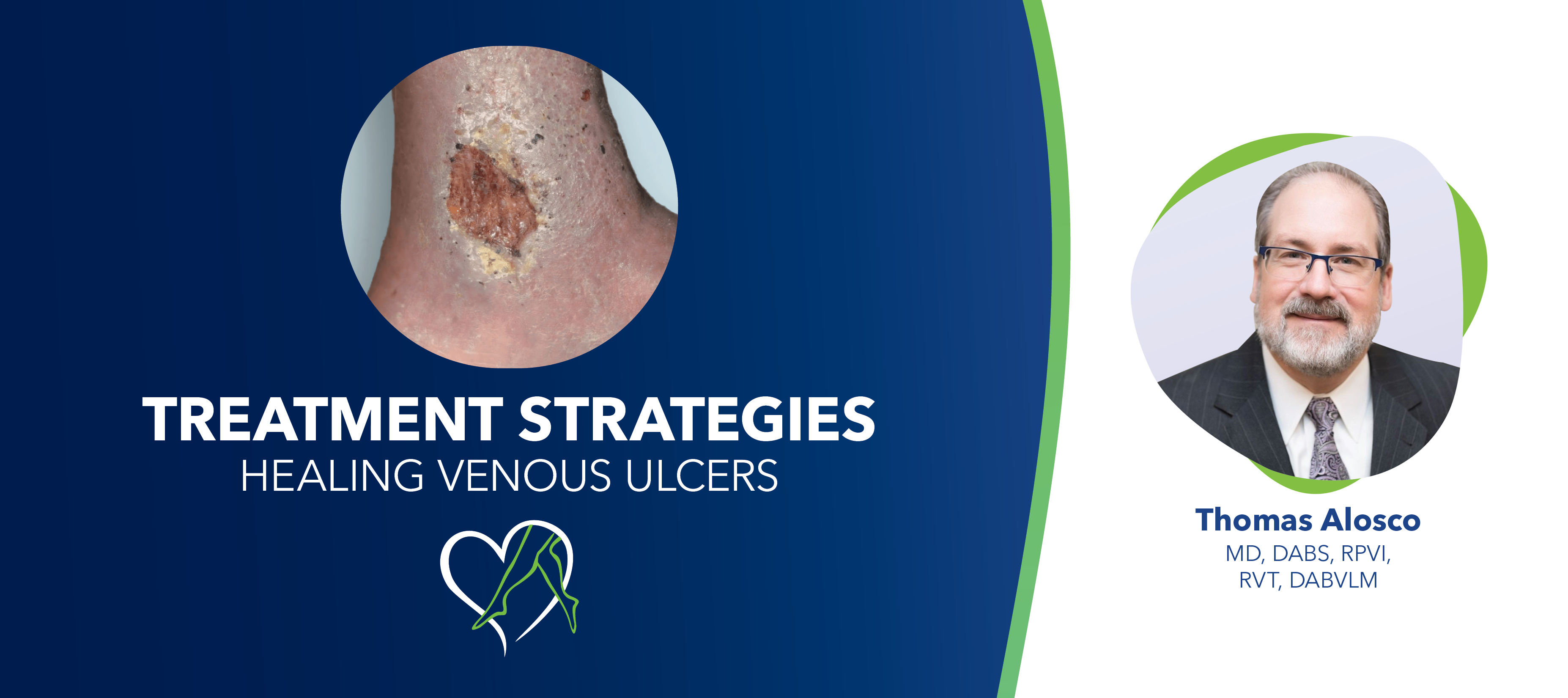 TREATMENT STRATEGIES
HEALING VENOUS ULCERS

Thomas Alosco
MD, DABS, RPVI, RVT, DABVLM